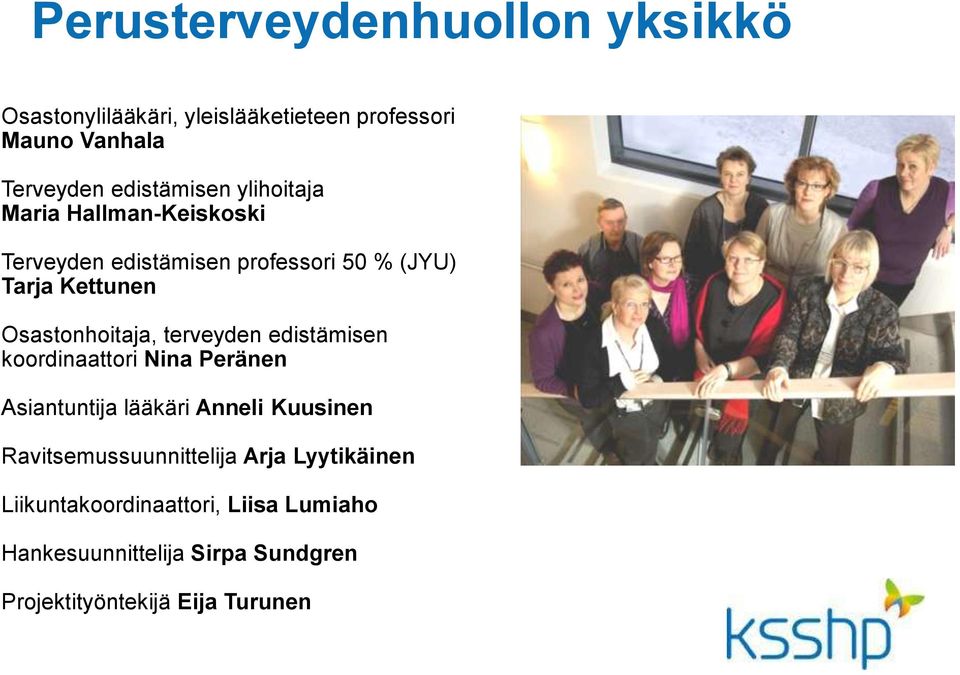 Perusterveydenhuollon yksikkö

Osastonylilääkäri, yleislääketieteen professori
Mauno Vanhala

Terveyden edistämisen ylihoitaja
Maria Hallman-Keiskoski

Terveyden edistämisen professori 50 % (JYU)
Tarja Kettunen

Osastonhoitaja, terveyden edistämisen koordinaattori Nina Peränen

Asiantuntija lääkäri Anneli Kuusinen

Ravitsemussuunnittelija Arja Lyytikäinen

Liikuntakoordinaattori, Liisa Lumiaho

Hankesuunnittelija Sirpa Sundgren

Projektityöntekijä Eija Turunen

ksshp